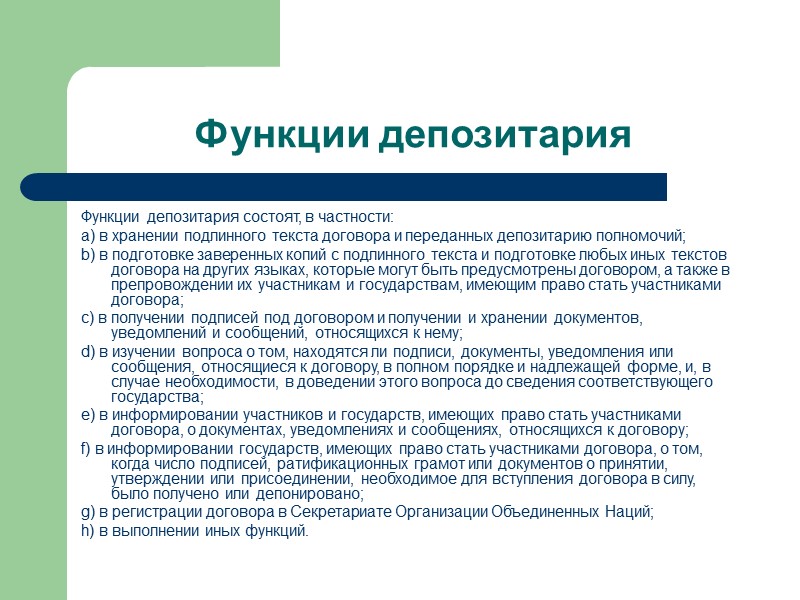 Функции депозитария

Функции депозитария состоят, в частности:

a) в хранении подлинного текста договора и переданных депозитарию полномочий;

b) в подготовке заверенных копий с подлинного текста и подготовке любых иных текстов договора на других языках, которые могут быть предусмотрены договором, а также в препровождении их участникам и государствам, имеющим право стать участниками договора;

c) в получении подписей под договором и получении и хранении документов, уведомлений и сообщений, относящихся к нему;

d) в изучении вопроса о том, находятся ли подписи, документы, уведомления или сообщения, относящиеся к договору, в полном порядке и надлежащей форме, и, в случае необходимости, в доведении этого вопроса до сведения соответствующего государства;

e) в информировании участников и государств, имеющих право стать участниками договора, о документах, уведомлениях и сообщениях, относящихся к договору;

f) в информировании государств, имеющих право стать участниками договора, о том, когда число подписей, ратификационных грамот или документов о принятии, утверждении или присоединении, необходимое для вступления договора в силу, было получено или депонировано;

g) в регистрации договора в Секретариате Организации Объединенных Наций;

h) в выполнении иных функций.